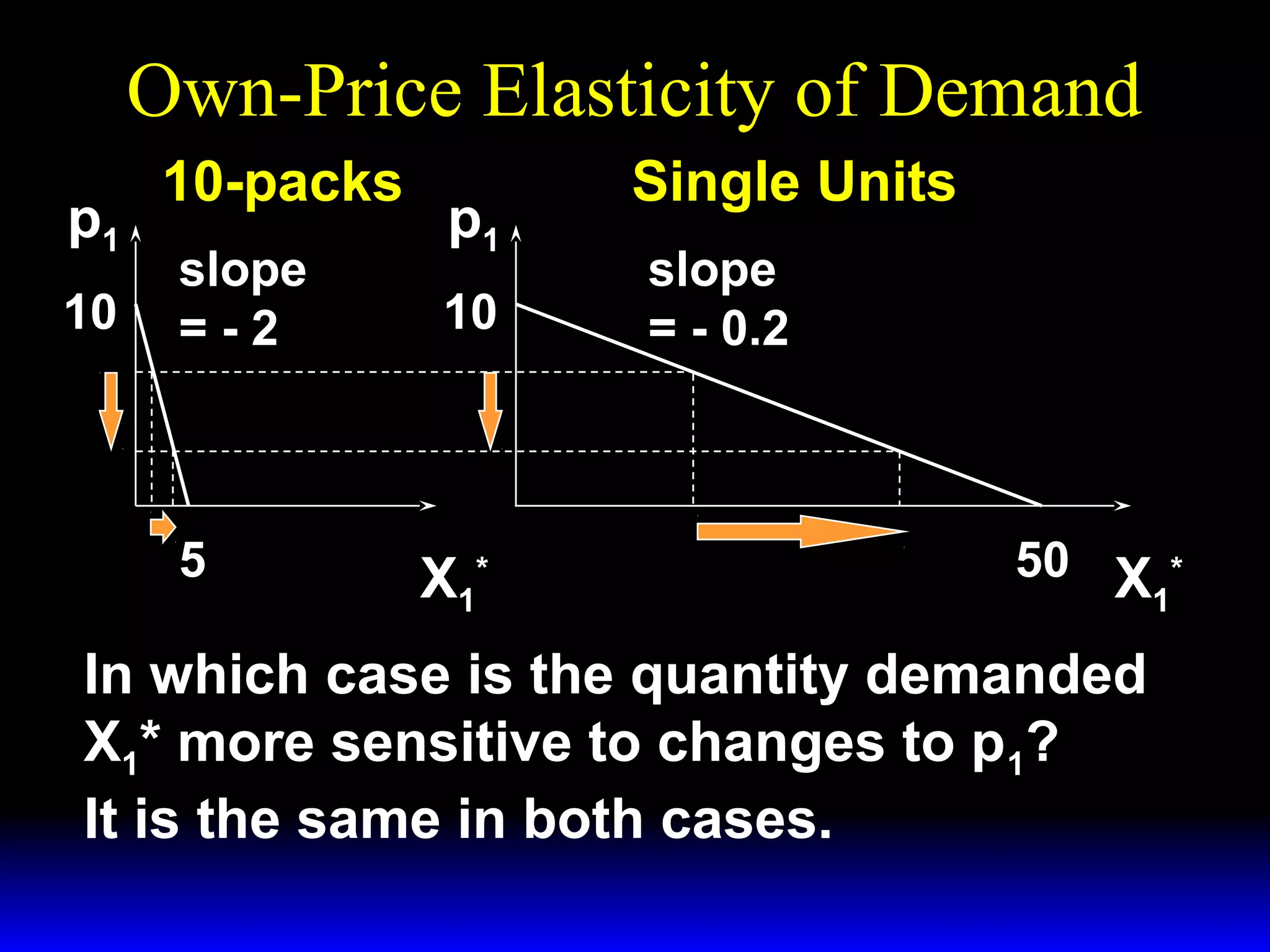 Own-Price Elasticity of Demand

10-packs

$p_1$

slope = - 2

10

5

$X_1^*$

Single Units

$p_1$

slope = - 0.2

10

50

$X_1^*$

In which case is the quantity demanded $X_1^*$ more sensitive to changes to $p_1$?

It is the same in both cases.